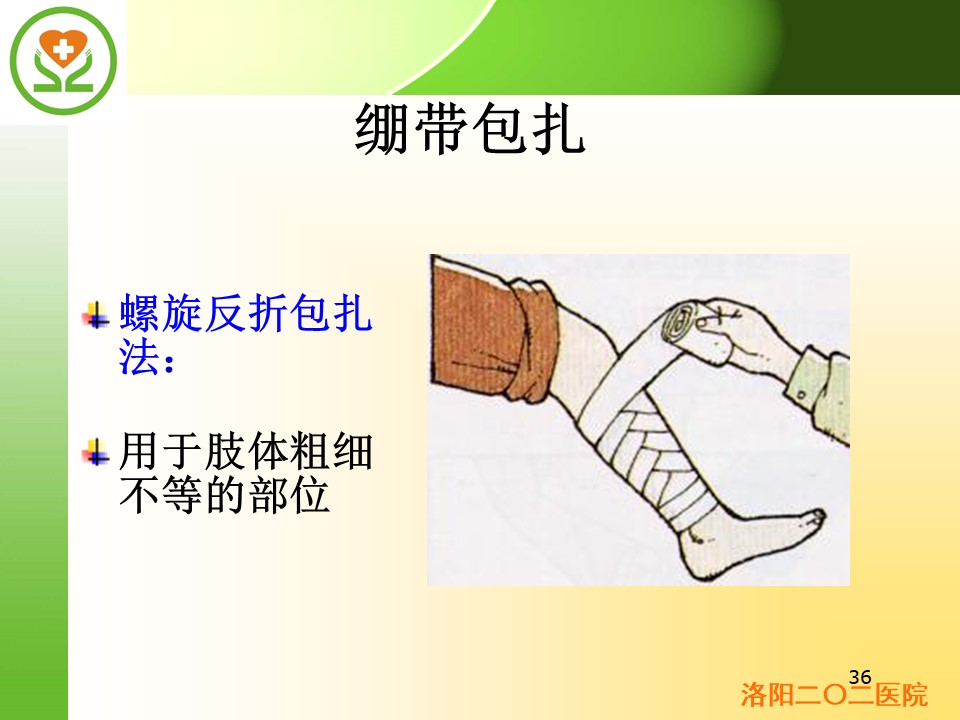 绷带包扎

螺旋反折包扎法：

用于肢体粗细不等的部位

36

洛阳二〇二医院